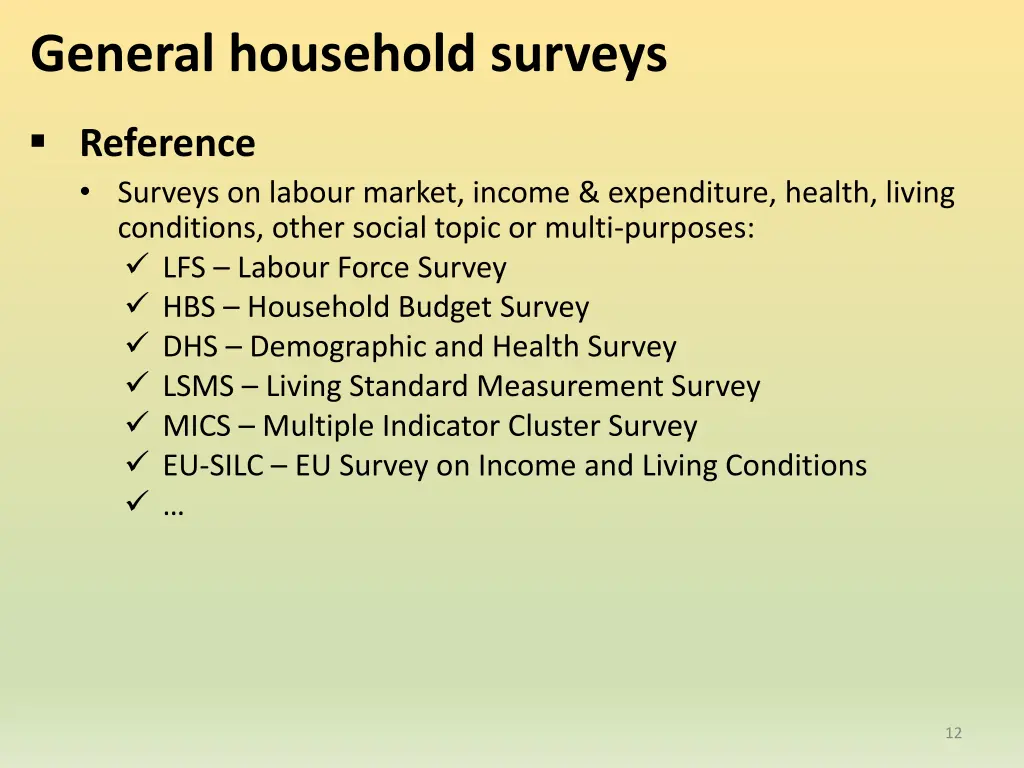 General household surveys

▪ Reference

• Surveys on labour market, income & expenditure, health, living conditions, other social topic or multi-purposes:

✓ LFS – Labour Force Survey
✓ HBS – Household Budget Survey
✓ DHS – Demographic and Health Survey
✓ LSMS – Living Standard Measurement Survey
✓ MICS – Multiple Indicator Cluster Survey
✓ EU-SILC – EU Survey on Income and Living Conditions
✓ …

12